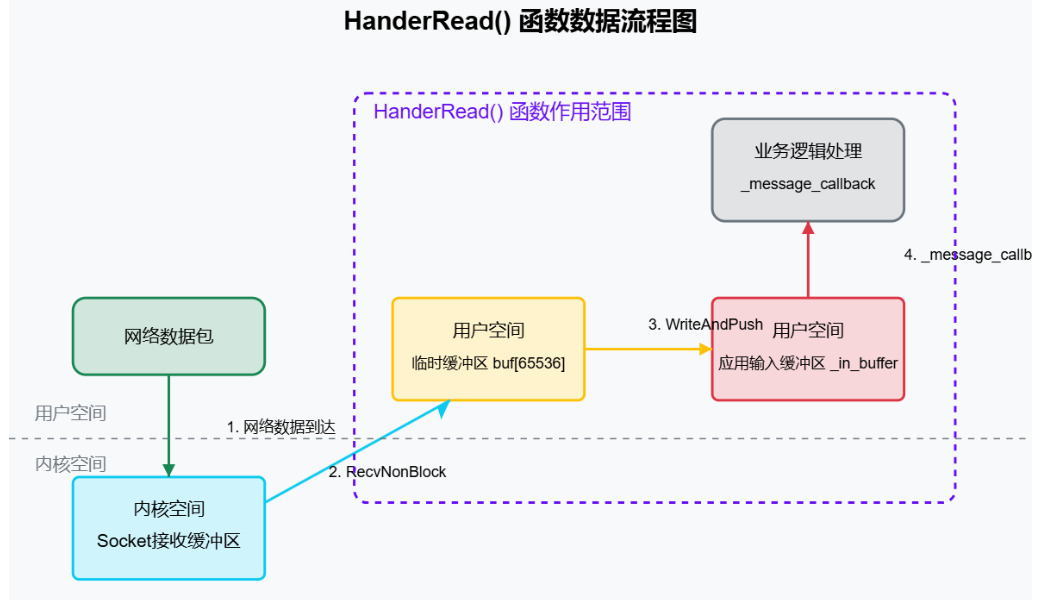 HanderRead() 函数数据流程图

HanderRead() 函数作用范围

业务逻辑处理
_message_callback

4. _message_callb

网络数据包

用户空间
临时缓冲区 buf[65536]

3. WriteAndPush

用户空间
应用输入缓冲区 _in_buffer

用户空间

1. 网络数据到达

内核空间

2. RecvNonBlock

内核空间
Socket接收缓冲区